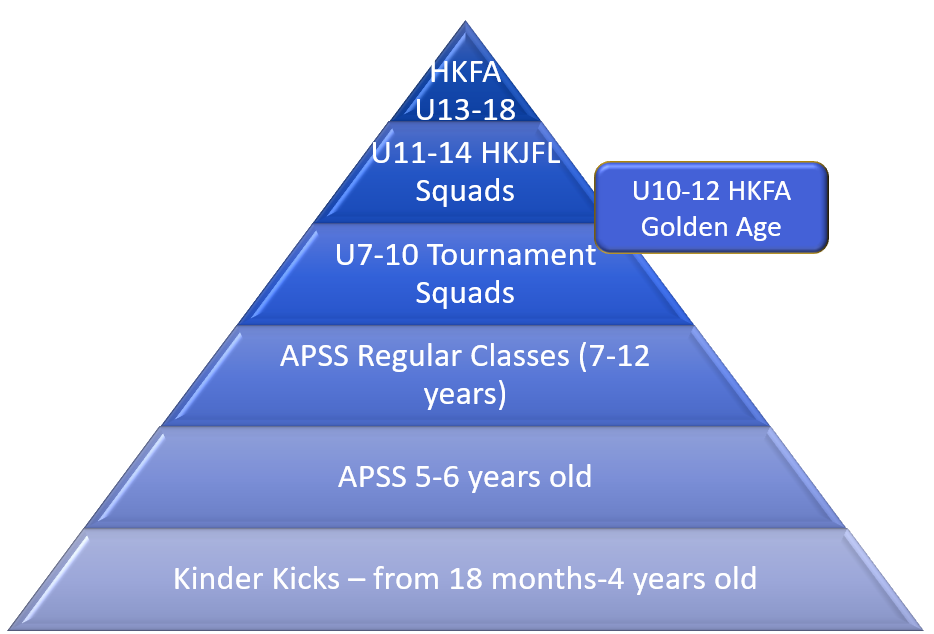 HKFA U13-18

U11-14 HKJFL Squads

U10-12 HKFA Golden Age

U7-10 Tournament Squads

APSS Regular Classes (7-12 years)

APSS 5-6 years old

Kinder Kicks – from 18 months-4 years old